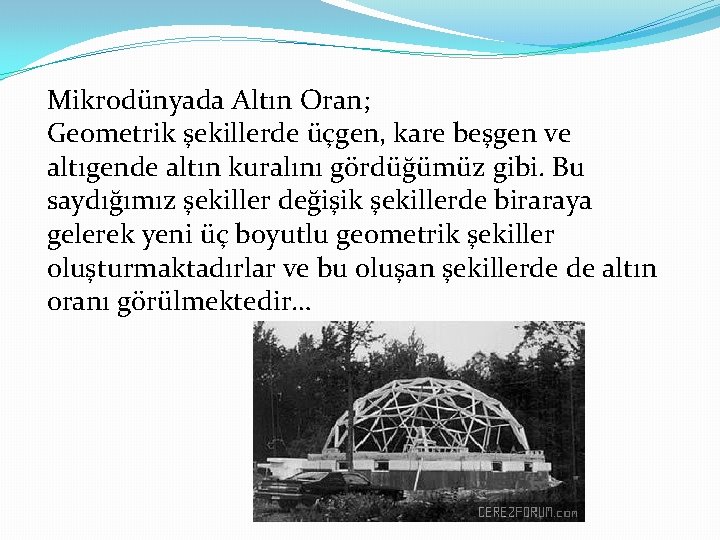 Mikrodünyada Altın Oran;
Geometrik şekillerde üçgen, kare beşgen ve altıgende altın kuralını gördüğümüz gibi. Bu saydığımız şekiller değişik şekillerde biraraya gelerek yeni üç boyutlu geometrik şekiller oluşturmaktadırlar ve bu oluşan şekillerde de altın oranı görülmektedir…

CEREZFORUM.com